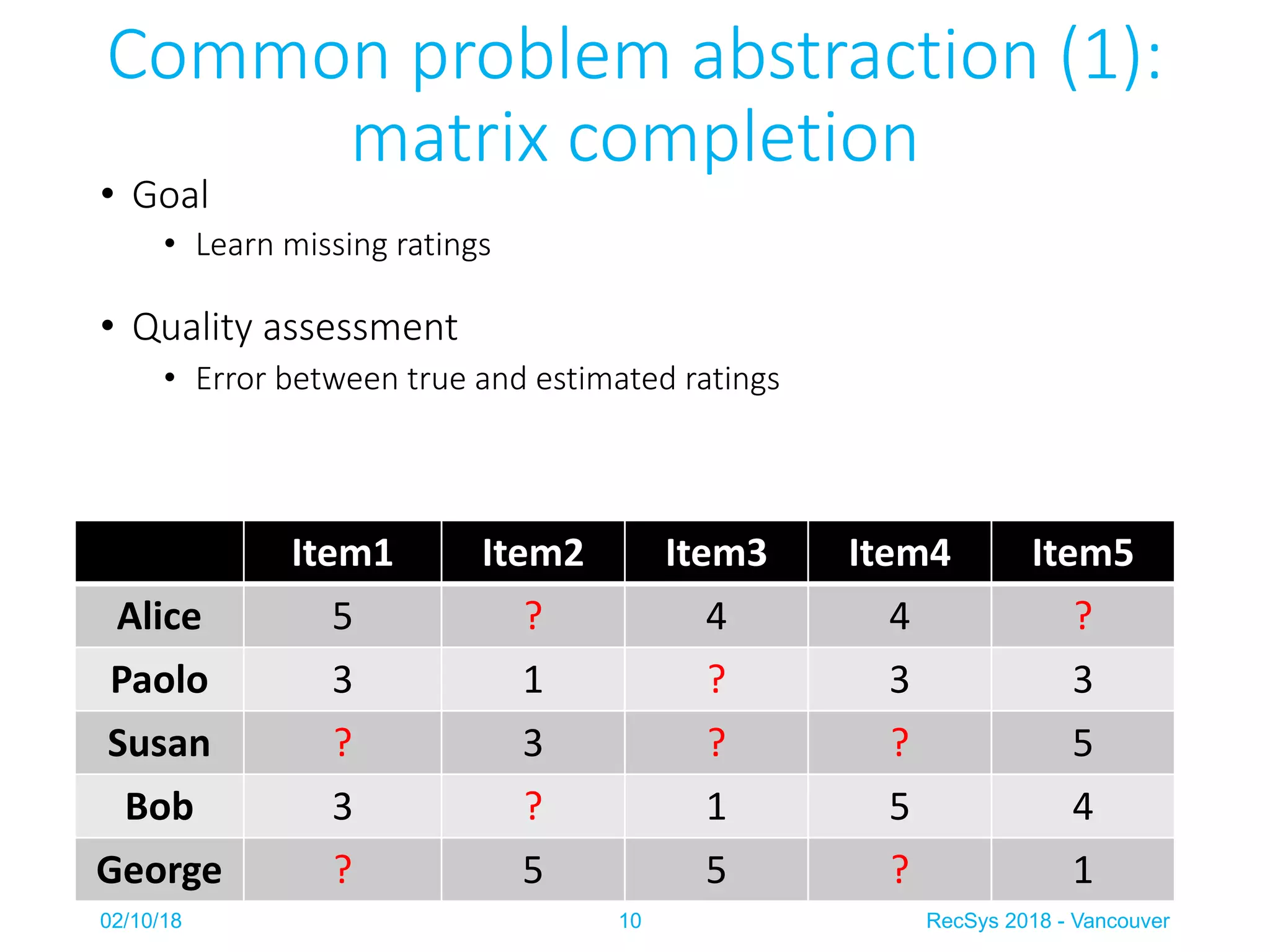 Common problem abstraction (1): matrix completion

• Goal
  • Learn missing ratings

• Quality assessment
  • Error between true and estimated ratings

| | Item1 | Item2 | Item3 | Item4 | Item5 |
|---|---|---|---|---|---|
| Alice | 5 | ? | 4 | 4 | ? |
| Paolo | 3 | 1 | ? | 3 | 3 |
| Susan | ? | 3 | ? | ? | 5 |
| Bob | 3 | ? | 1 | 5 | 4 |
| George | ? | 5 | 5 | ? | 1 |

02/10/18
10
RecSys 2018 - Vancouver